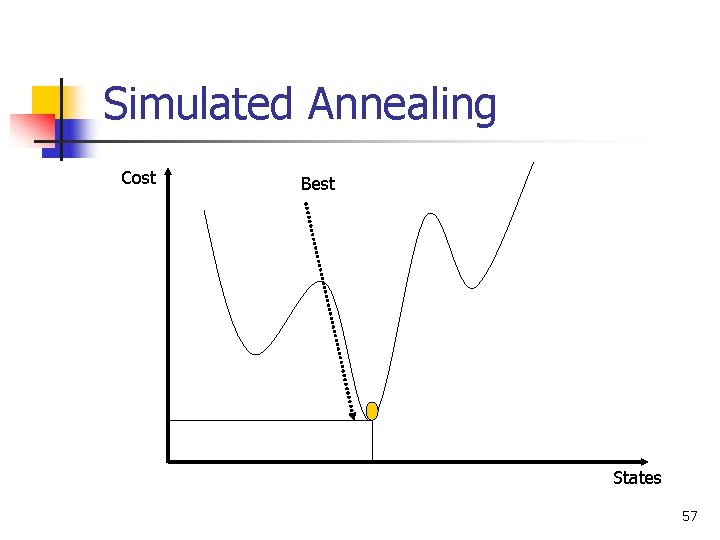 Simulated Annealing

Cost

Best

States

57